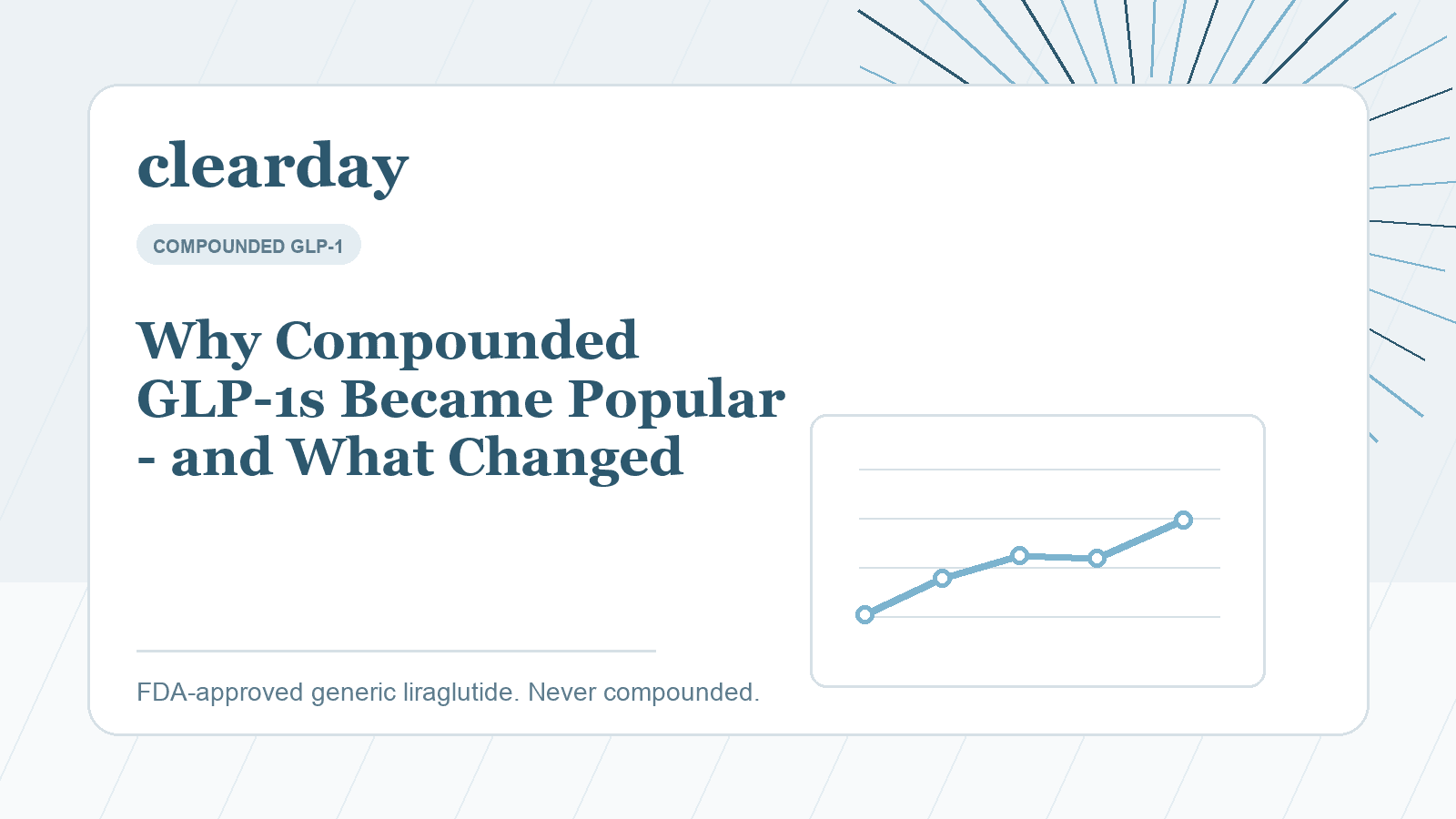 clearday

COMPOUNDED GLP-1

Why Compounded GLP-1s Became Popular - and What Changed

FDA-approved generic liraglutide. Never compounded.